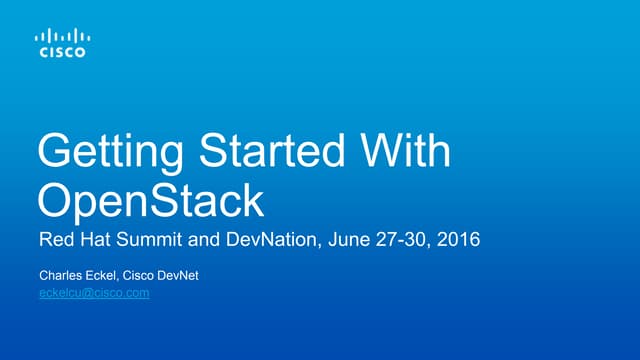 CISCO

Getting Started With OpenStack

Red Hat Summit and DevNation, June 27-30, 2016

Charles Eckel, Cisco DevNet
eckelcu@cisco.com